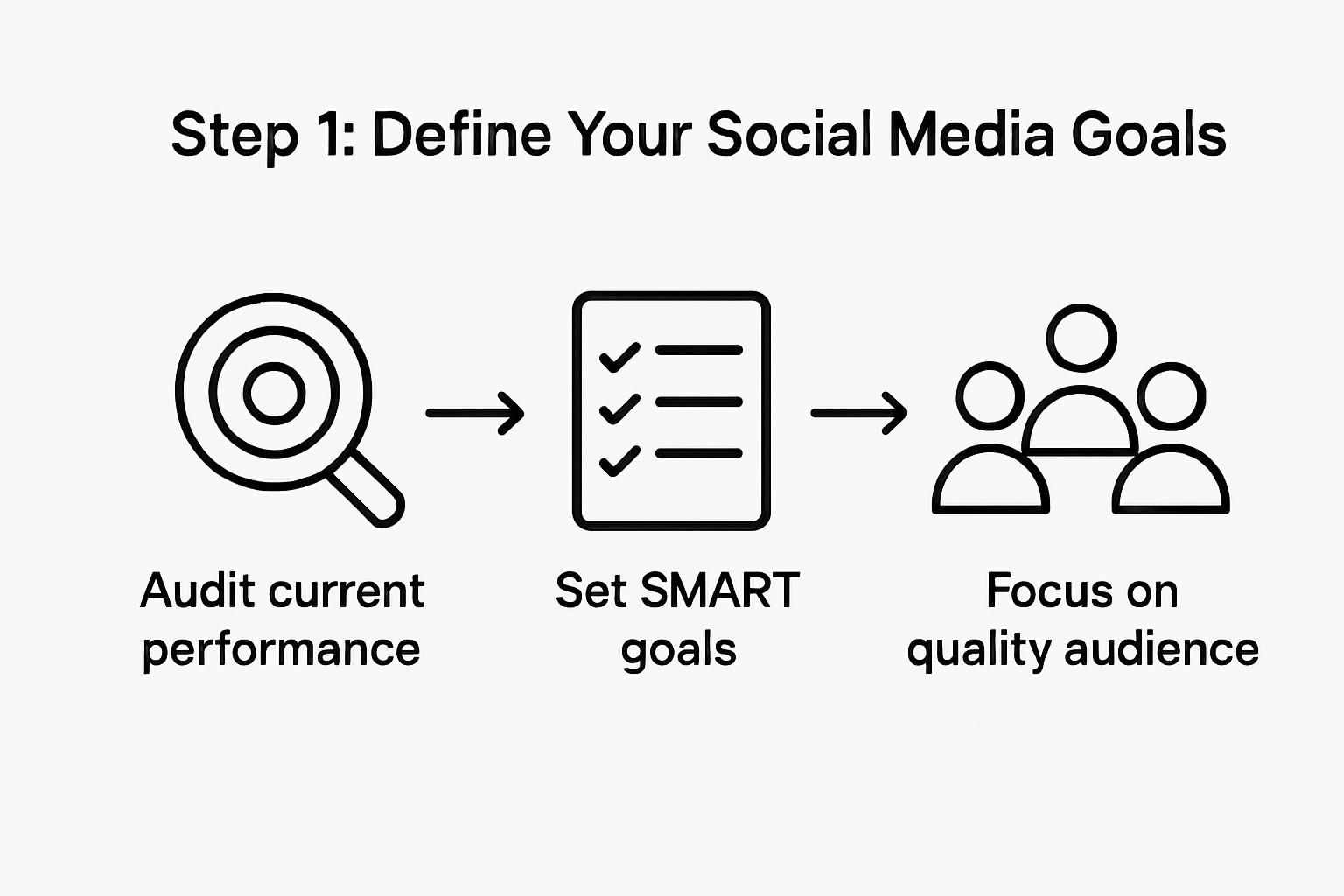 Step 1: Define Your Social Media Goals

Audit current performance

Set SMART goals

Focus on quality audience